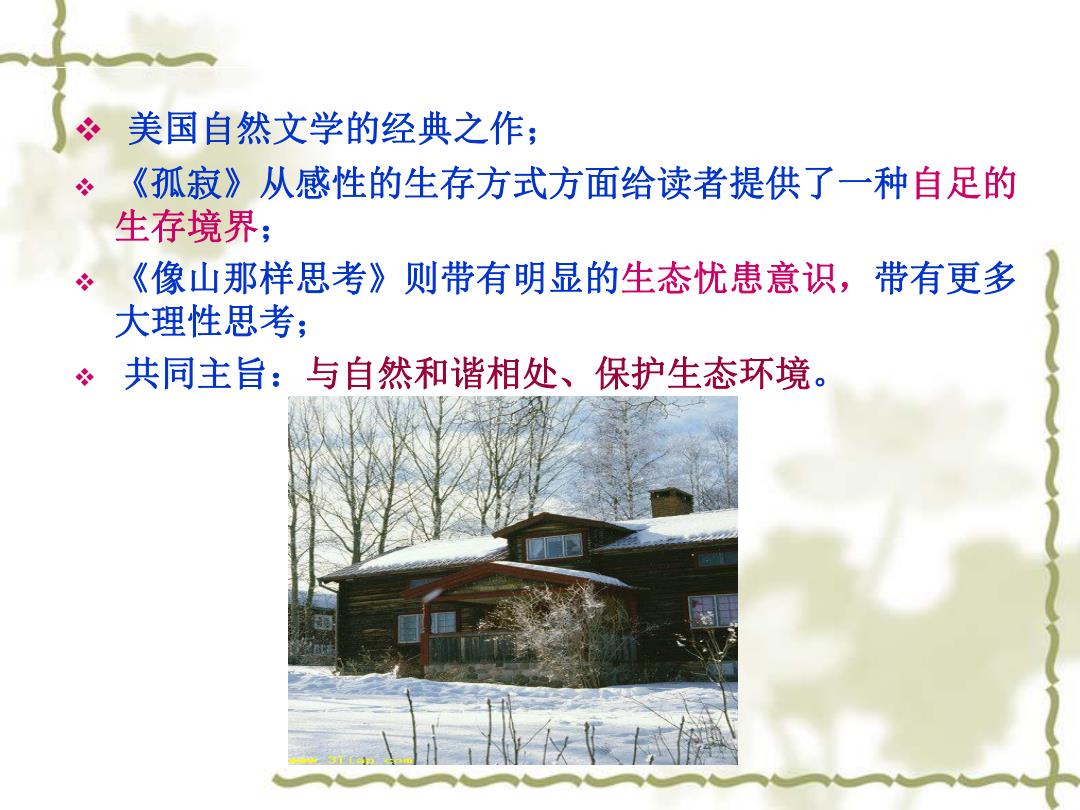 ❖ 美国自然文学的经典之作；

❖ 《孤寂》从感性的生存方式方面给读者提供了一种自足的生存境界；

❖ 《像山那样思考》则带有明显的生态忧患意识，带有更多大理性思考；

❖ 共同主旨：与自然和谐相处、保护生态环境。

www.3lian.com